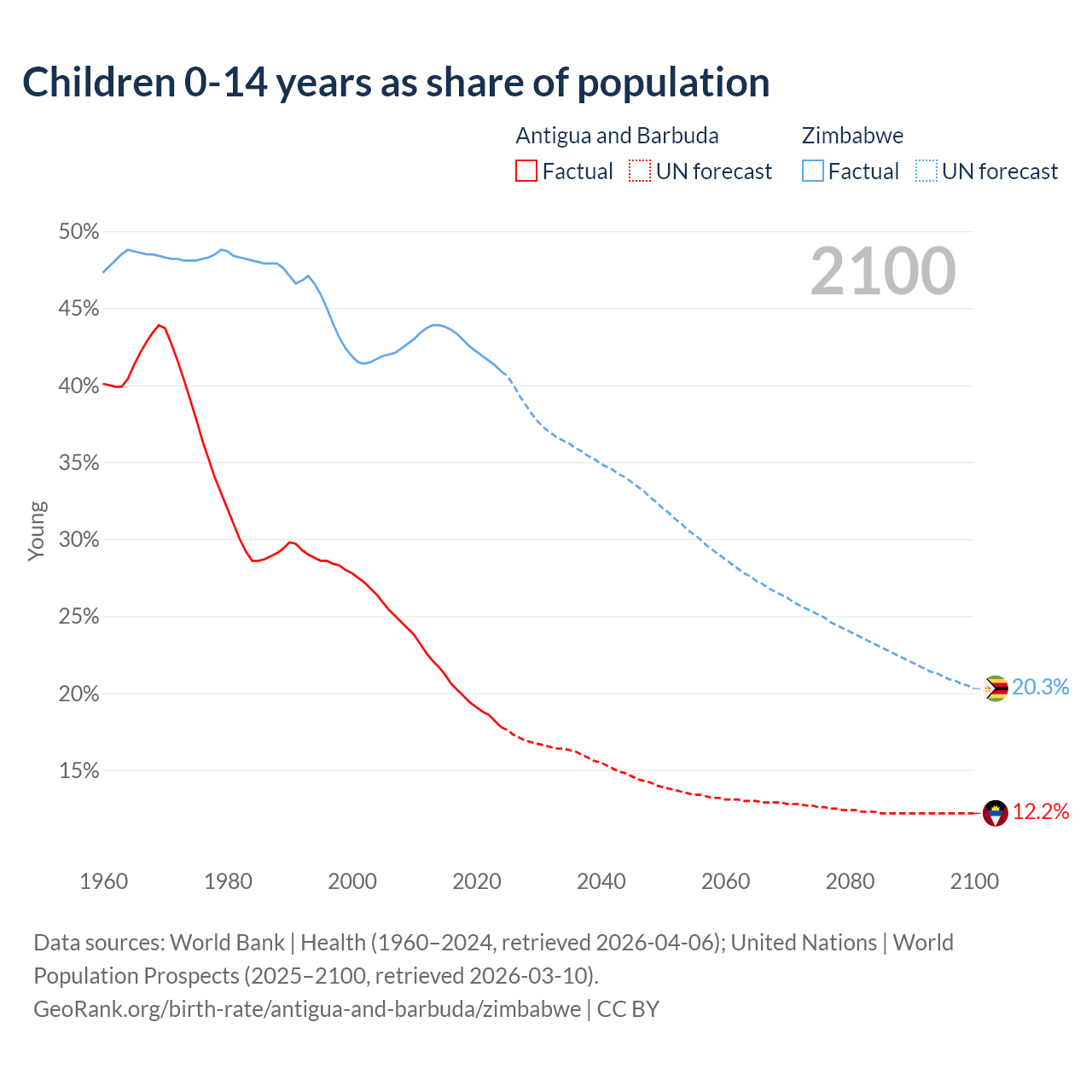 Children 0-14 years as share of population

Antigua and Barbuda
Factual
UN forecast

Zimbabwe
Factual
UN forecast

2100

50%
45%
40%
35%
30%
25%
20%
15%

Young

20.3%
12.2%

1960
1980
2000
2020
2040
2060
2080
2100

Data sources: World Bank | Health (1960–2024, retrieved 2026-04-06); United Nations | World Population Prospects (2025–2100, retrieved 2026-03-10).
GeoRank.org/birth-rate/antigua-and-barbuda/zimbabwe | CC BY